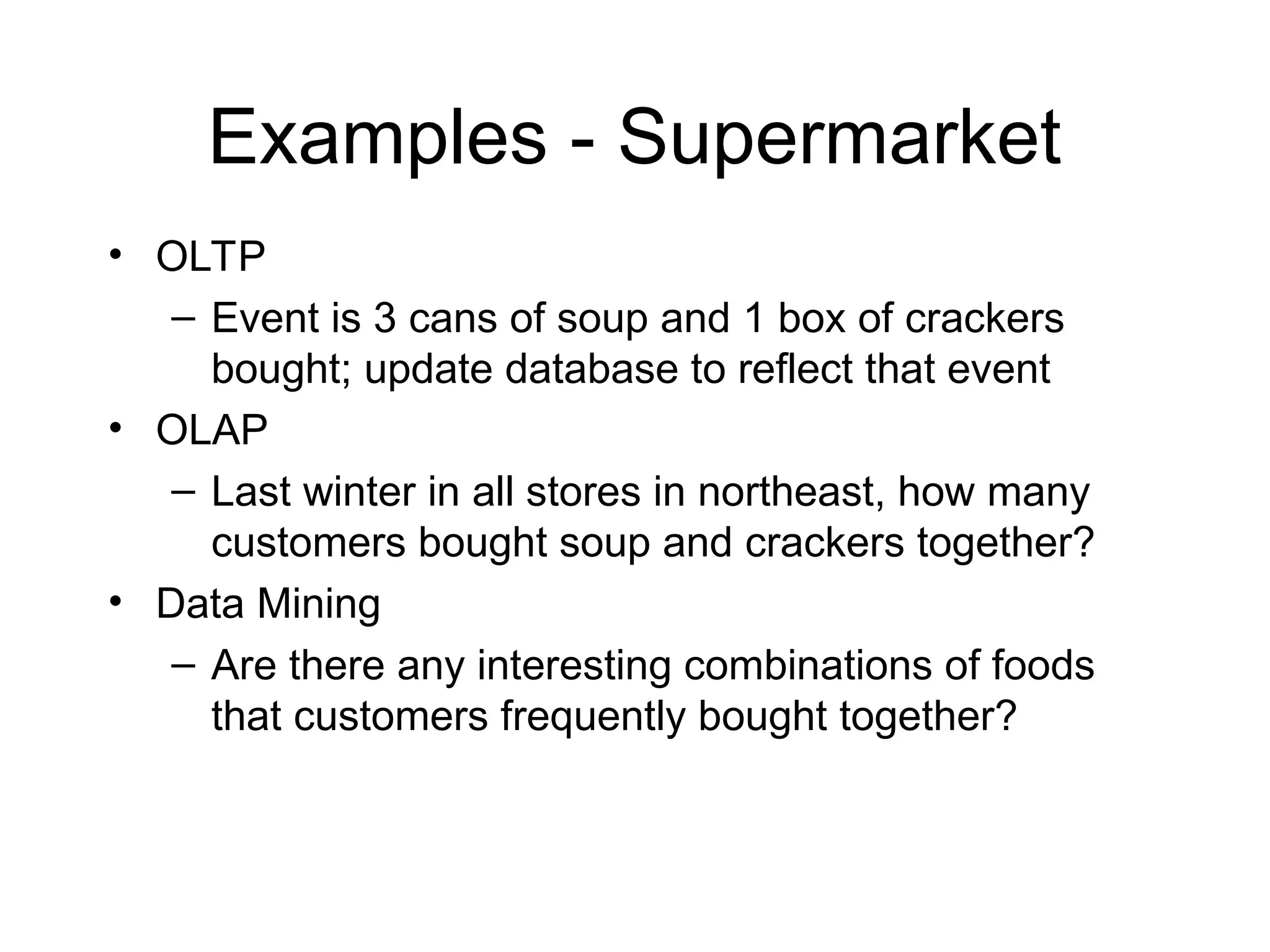 Examples - Supermarket

• OLTP
  – Event is 3 cans of soup and 1 box of crackers bought; update database to reflect that event
• OLAP
  – Last winter in all stores in northeast, how many customers bought soup and crackers together?
• Data Mining
  – Are there any interesting combinations of foods that customers frequently bought together?